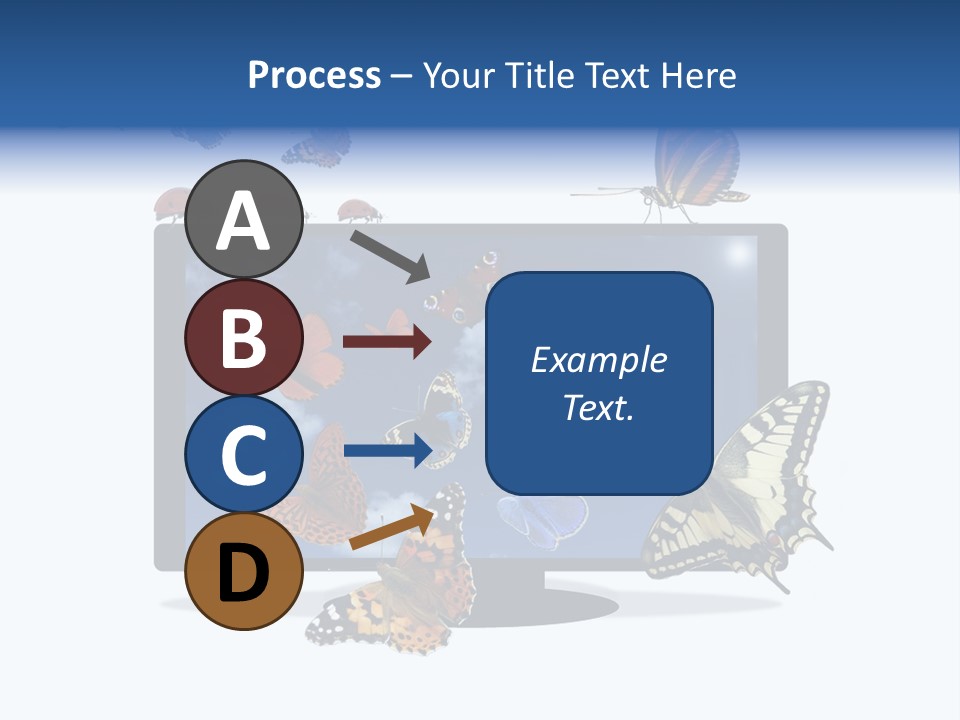 Process – Your Title Text Here

A

B

C

D

Example Text.